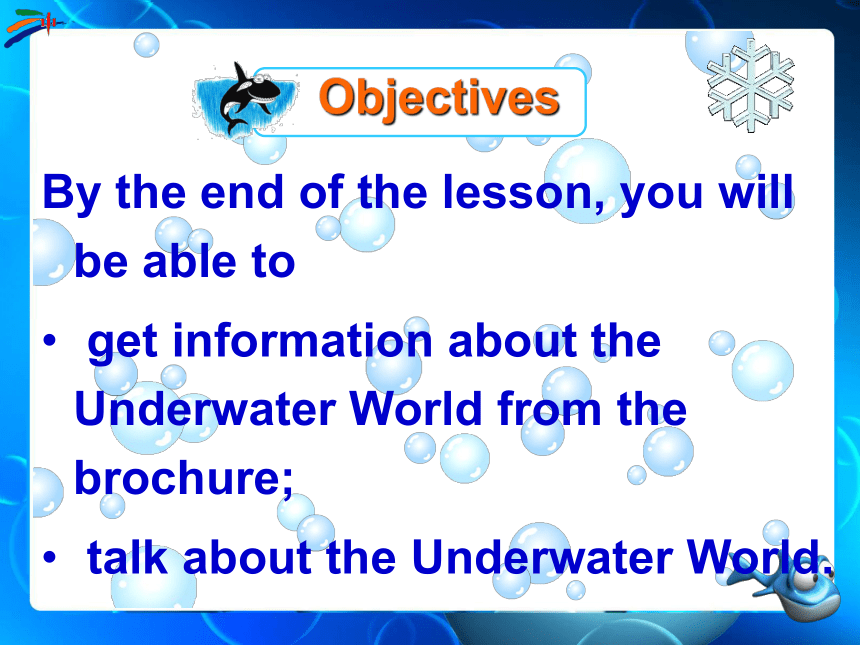 Objectives

By the end of the lesson, you will be able to

• get information about the Underwater World from the brochure;

• talk about the Underwater World.